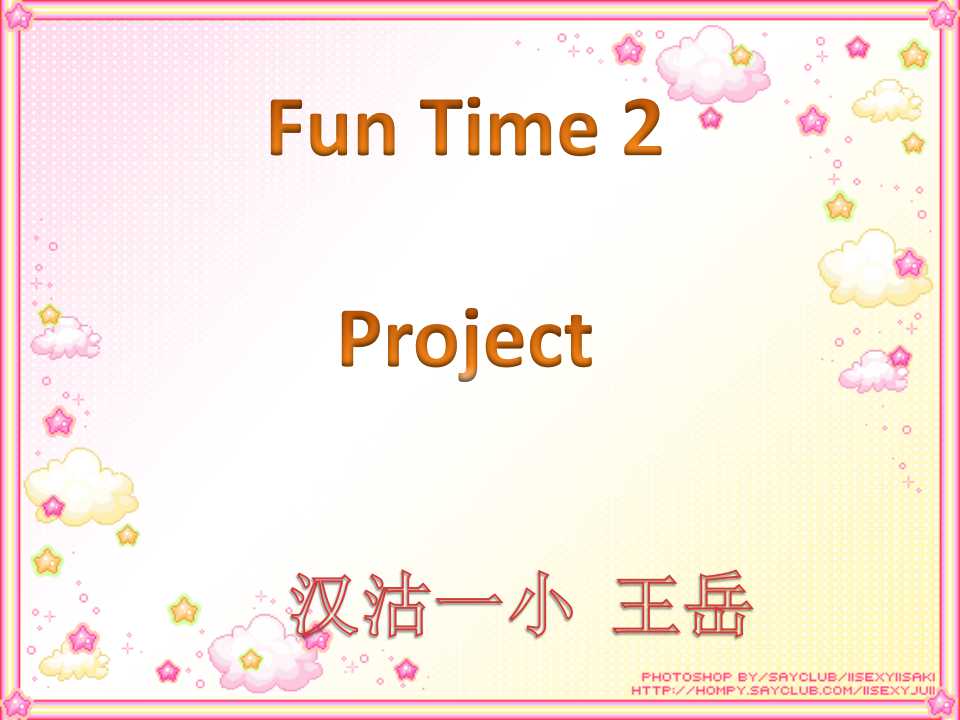 Fun Time 2

Project

汉沽一小 王岳

PHOTOSHOP BY/SAYCLUB/IISEXYIISAKI
HTTP://HOMPY.SAYCLUB.COM/IISEXYJUII